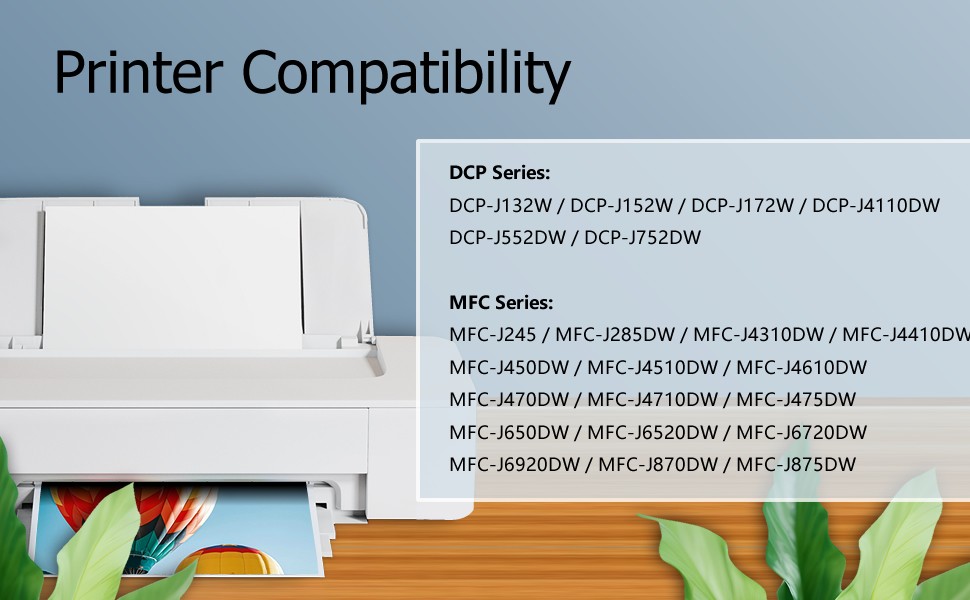 Printer Compatibility

DCP Series:
DCP-J132W / DCP-J152W / DCP-J172W / DCP-J4110DW
DCP-J552DW / DCP-J752DW

MFC Series:
MFC-J245 / MFC-J285DW / MFC-J4310DW / MFC-J4410DW
MFC-J450DW / MFC-J4510DW / MFC-J4610DW
MFC-J470DW / MFC-J4710DW / MFC-J475DW
MFC-J650DW / MFC-J6520DW / MFC-J6720DW
MFC-J6920DW / MFC-J870DW / MFC-J875DW